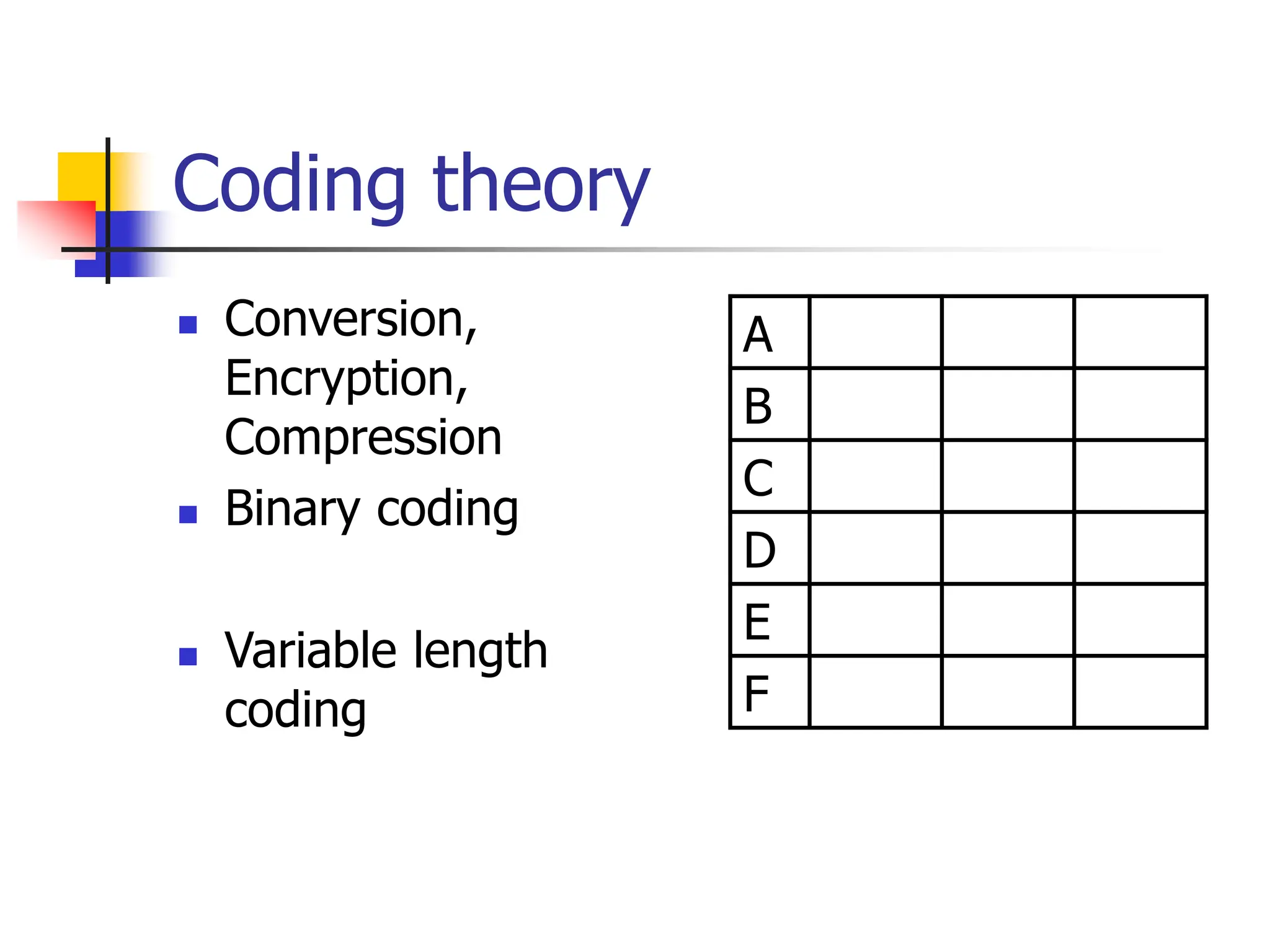 Coding theory

- Conversion, Encryption, Compression
- Binary coding

- Variable length coding

| A | | | |
|---|---|---|---|
| B | | | |
| C | | | |
| D | | | |
| E | | | |
| F | | | |